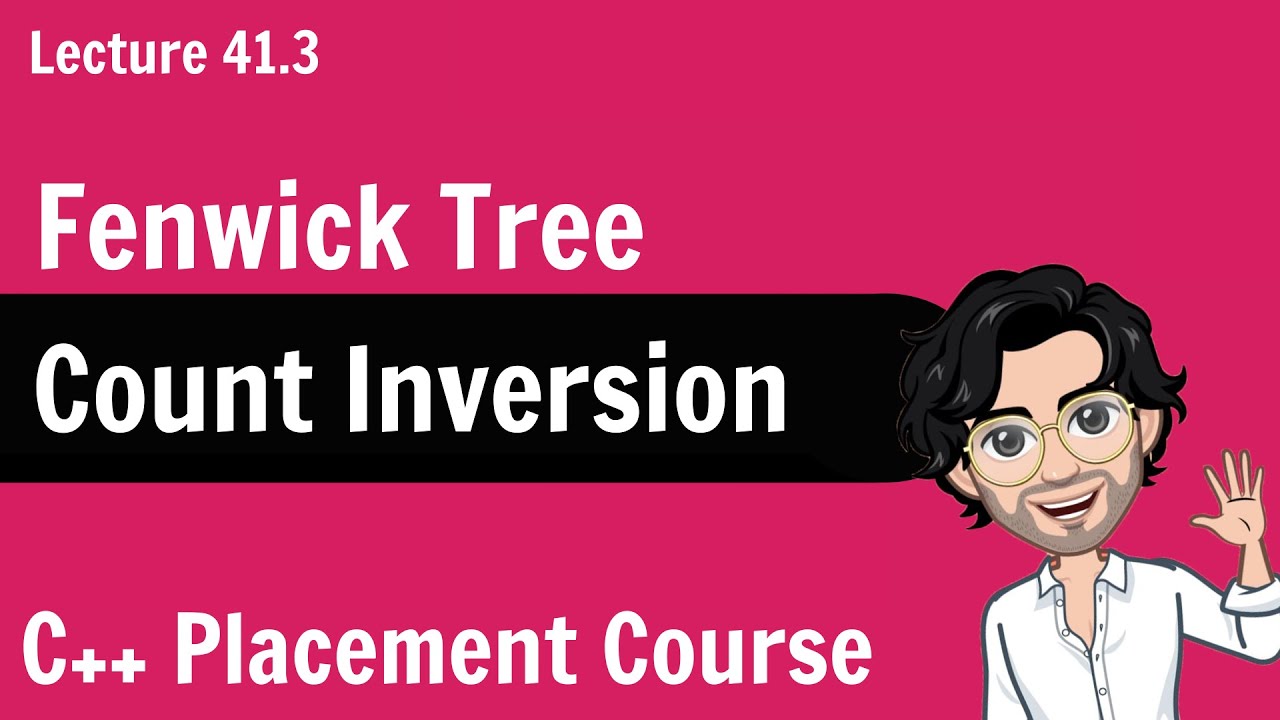 Lecture 41.3

Fenwick Tree

Count Inversion

C++ Placement Course